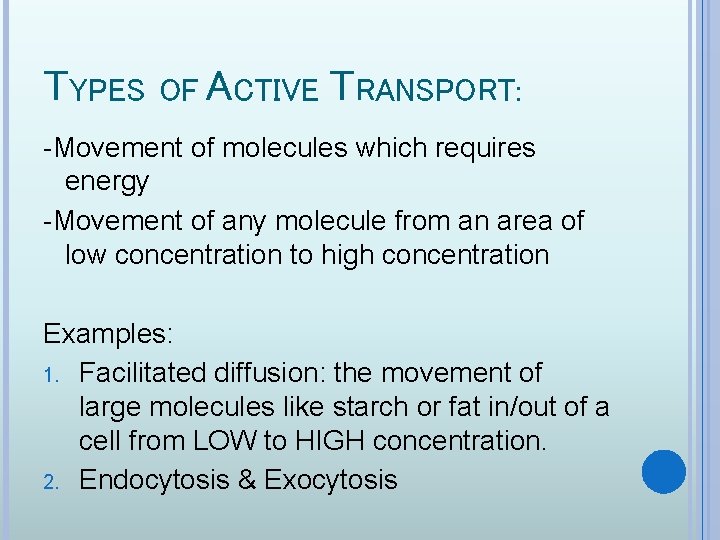 TYPES OF ACTIVE TRANSPORT:

-Movement of molecules which requires energy

-Movement of any molecule from an area of low concentration to high concentration

Examples:

1. Facilitated diffusion: the movement of large molecules like starch or fat in/out of a cell from LOW to HIGH concentration.
2. Endocytosis & Exocytosis